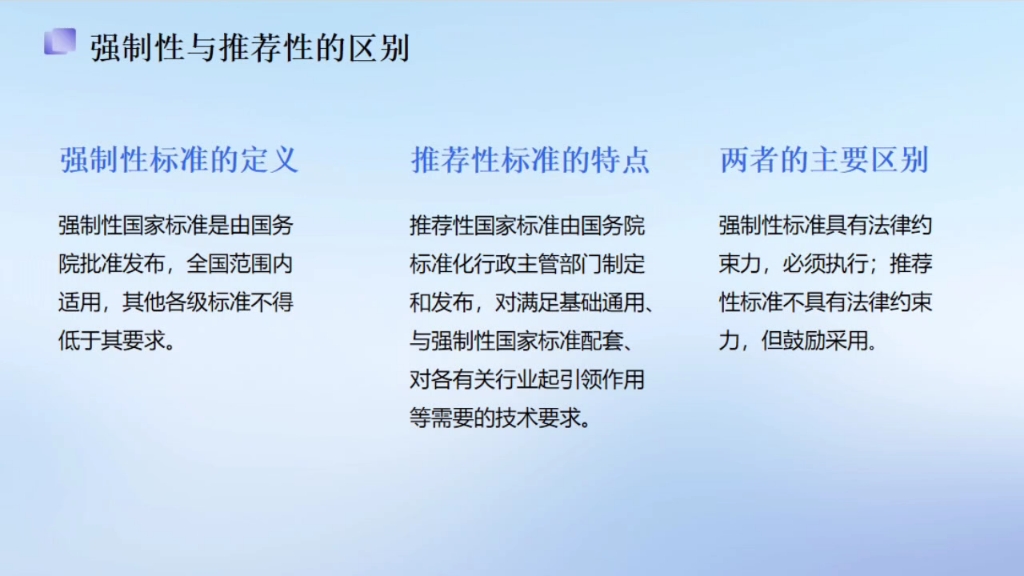 强制性与推荐性的区别

强制性标准的定义

强制性国家标准是由国务院批准发布，全国范围内适用，其他各级标准不得低于其要求。

推荐性标准的特点

推荐性国家标准由国务院标准化行政主管部门制定和发布，对满足基础通用、与强制性国家标准配套、对各有关行业起引领作用等需要的技术要求。

两者的主要区别

强制性标准具有法律约束力，必须执行；推荐性标准不具有法律约束力，但鼓励采用。